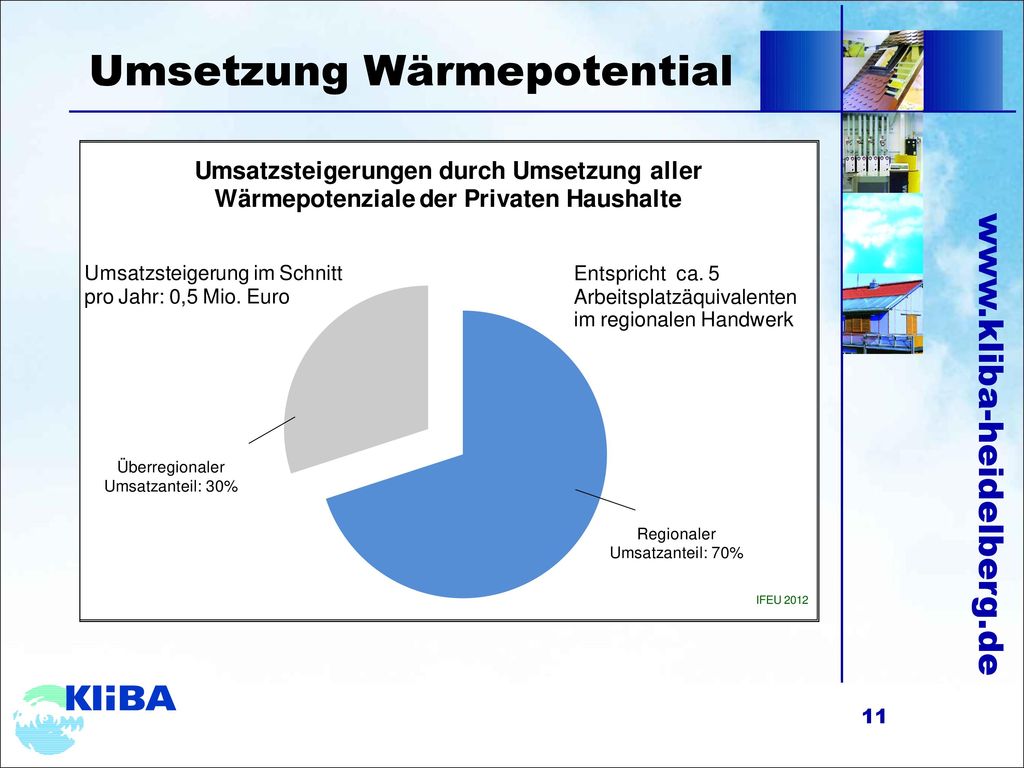 Umsetzung Wärmepotential

Umsatzsteigerungen durch Umsetzung aller Wärmepotenziale der Privaten Haushalte

Umsatzsteigerung im Schnitt pro Jahr: 0,5 Mio. Euro

Entspricht ca. 5 Arbeitsplatzäquivalenten im regionalen Handwerk

Überregionaler Umsatzanteil: 30%

Regionaler Umsatzanteil: 70%

IFEU 2012

www.kliba-heidelberg.de

KliBA

11